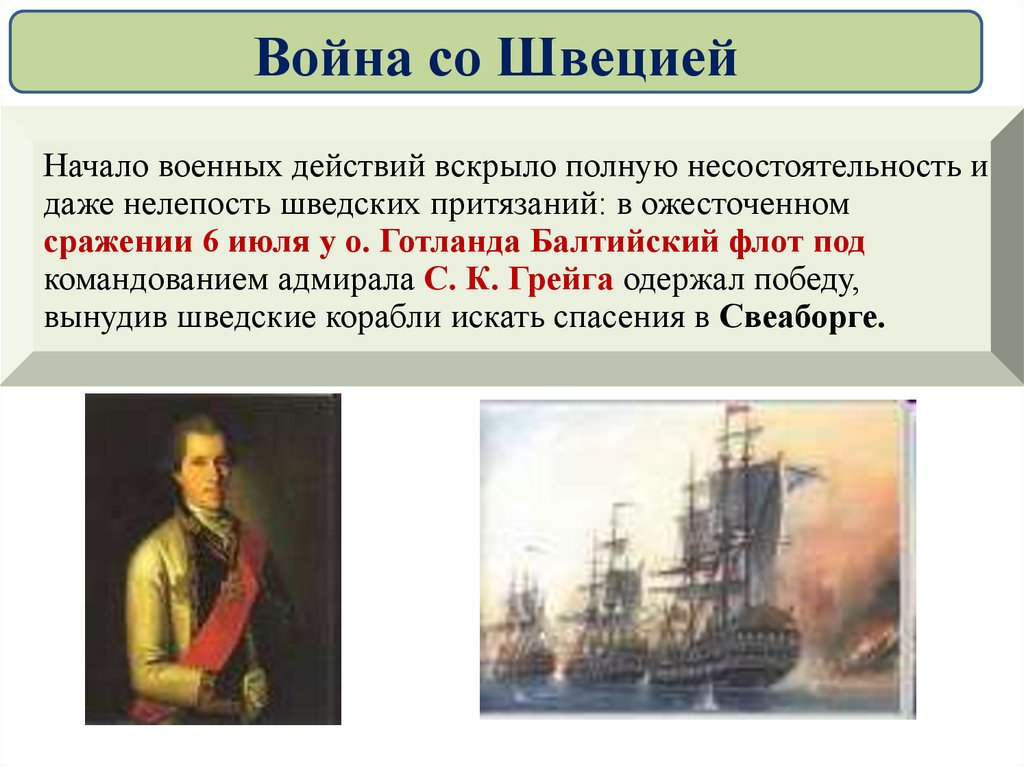 Война со Швецией

Начало военных действий вскрыло полную несостоятельность и даже нелепость шведских притязаний: в ожесточенном сражении 6 июля у о. Готланда Балтийский флот под командованием адмирала С. К. Грейга одержал победу, вынудив шведские корабли искать спасения в Свеаборге.